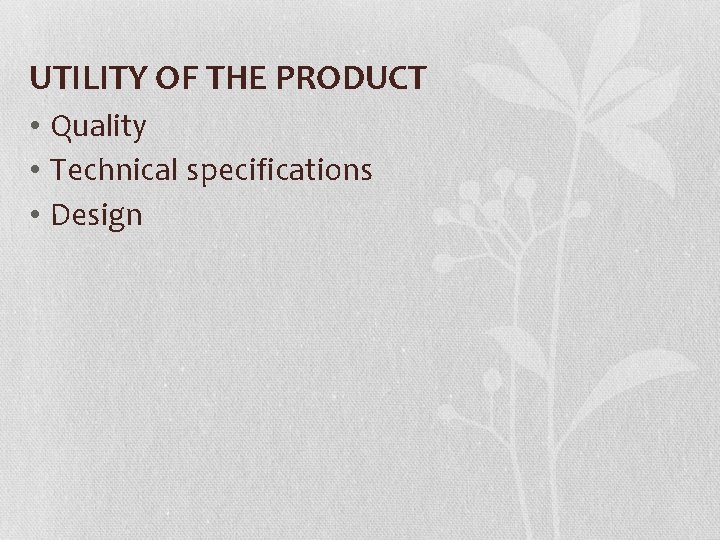 UTILITY OF THE PRODUCT

• Quality
• Technical specifications
• Design